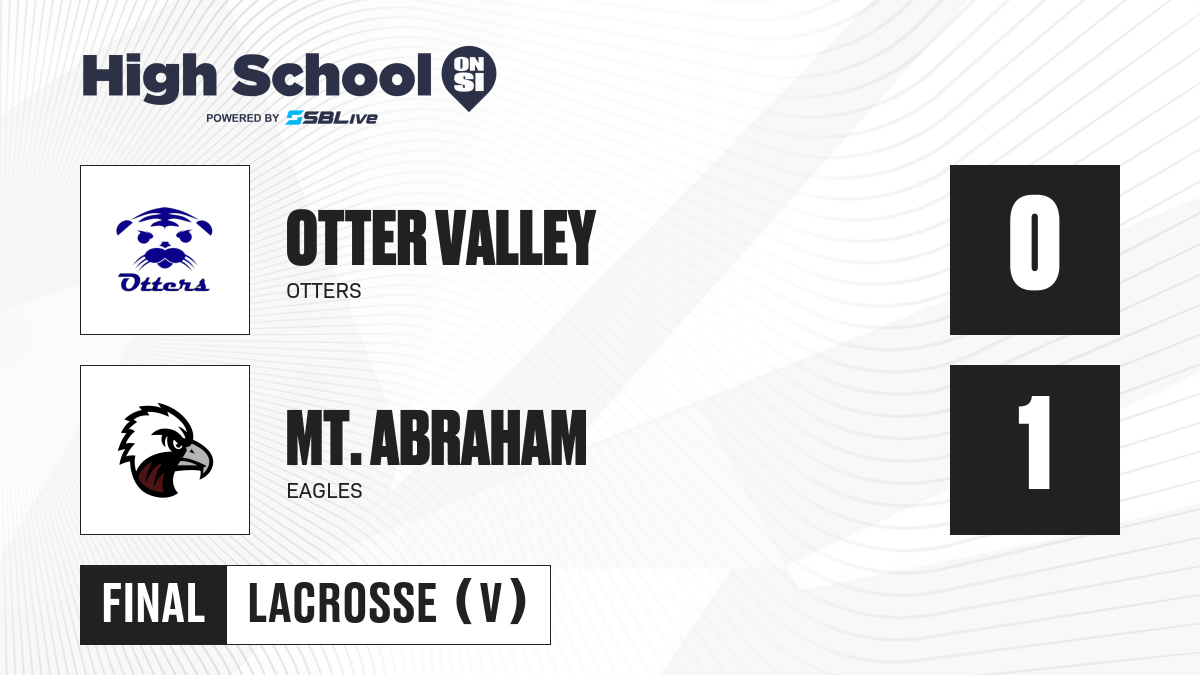 High School ON SI
POWERED BY SBLive

Otters

OTTER VALLEY
OTTERS

0

MT. ABRAHAM
EAGLES

1

FINAL LACROSSE (V)